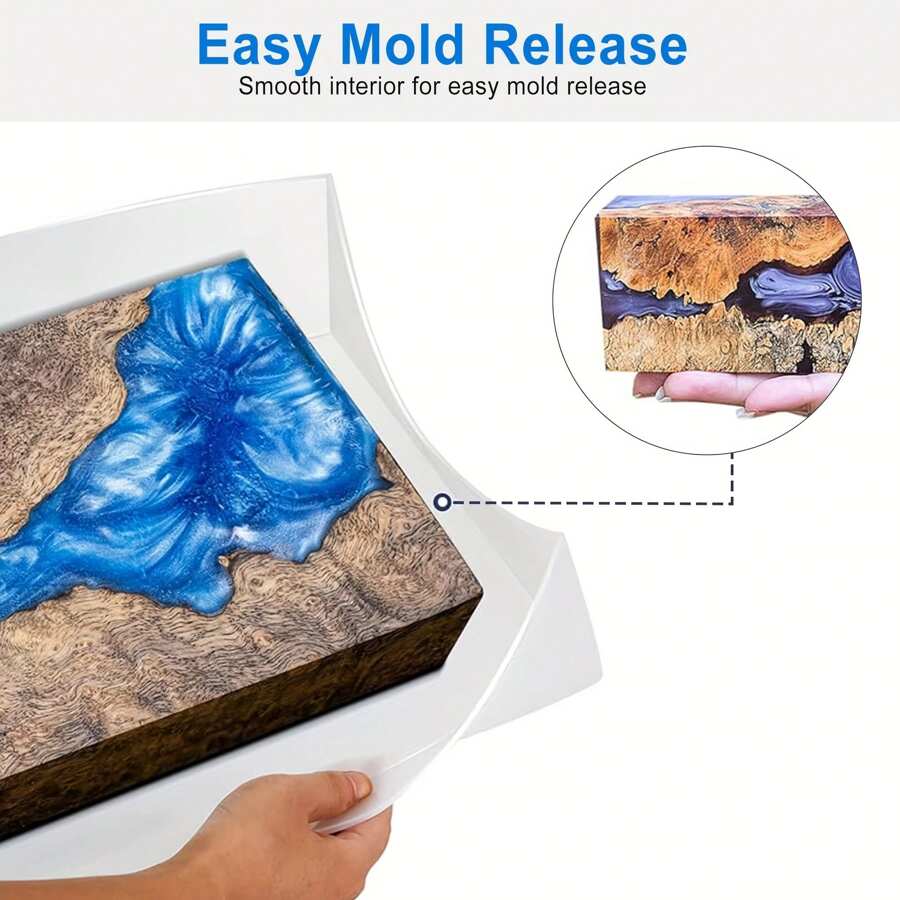 Easy Mold Release
Smooth interior for easy mold release